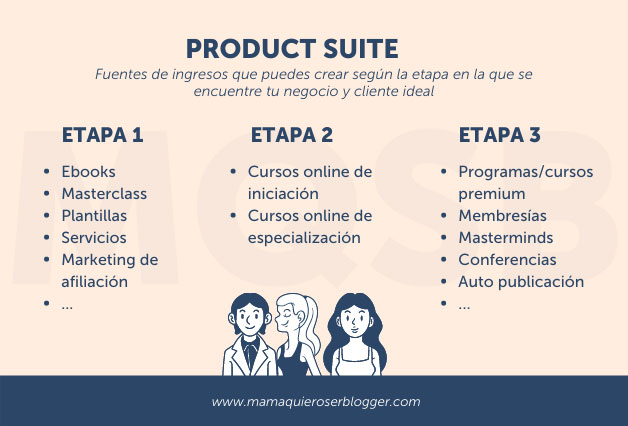 PRODUCT SUITE
Fuentes de ingresos que puedes crear según la etapa en la que se encuentre tu negocio y cliente ideal

MQSB

ETAPA 1
- Ebooks
- Masterclass
- Plantillas
- Servicios
- Marketing de afiliación
- ...

ETAPA 2
- Cursos online de iniciación
- Cursos online de especialización

ETAPA 3
- Programas/cursos premium
- Membresías
- Masterminds
- Conferencias
- Auto publicación
- ...

www.mamaquieroserblogger.com